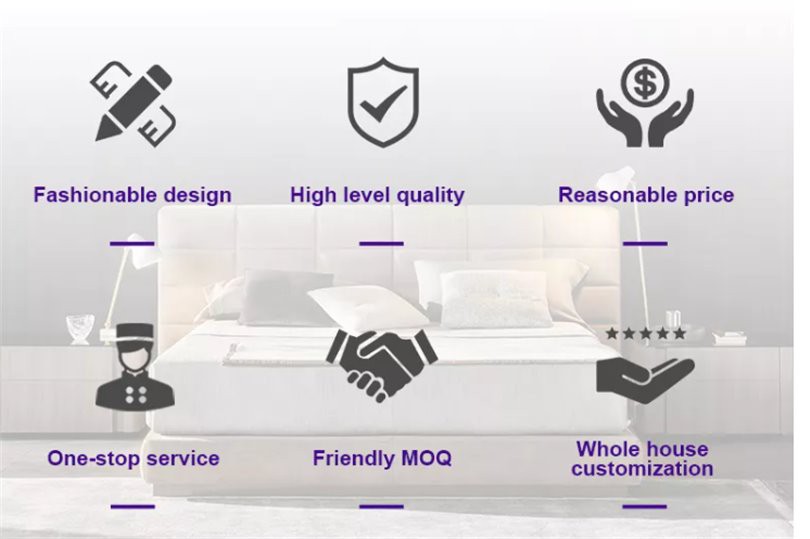 Fashionable design

High level quality

Reasonable price

One-stop service

Friendly MOQ

Whole house customization